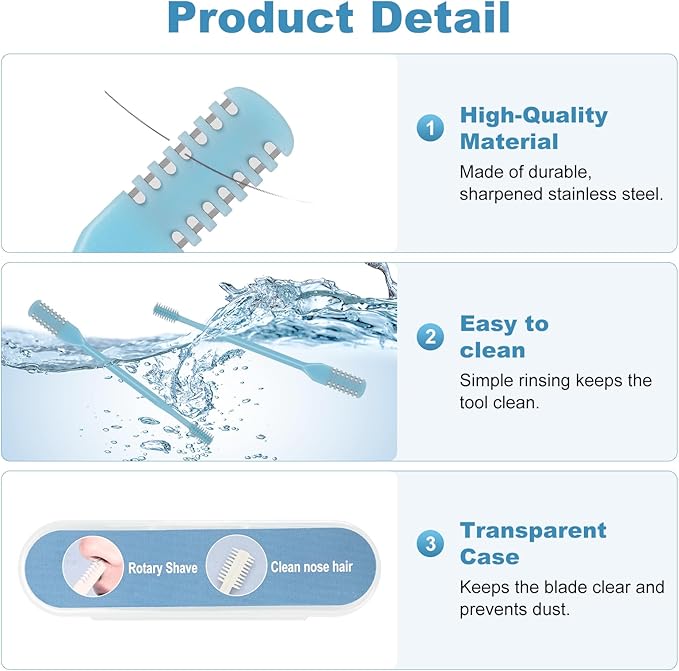 Product Detail

1 High-Quality Material

Made of durable, sharpened stainless steel.

2 Easy to clean

Simple rinsing keeps the tool clean.

Rotary Shave

Clean nose hair

3 Transparent Case

Keeps the blade clear and prevents dust.